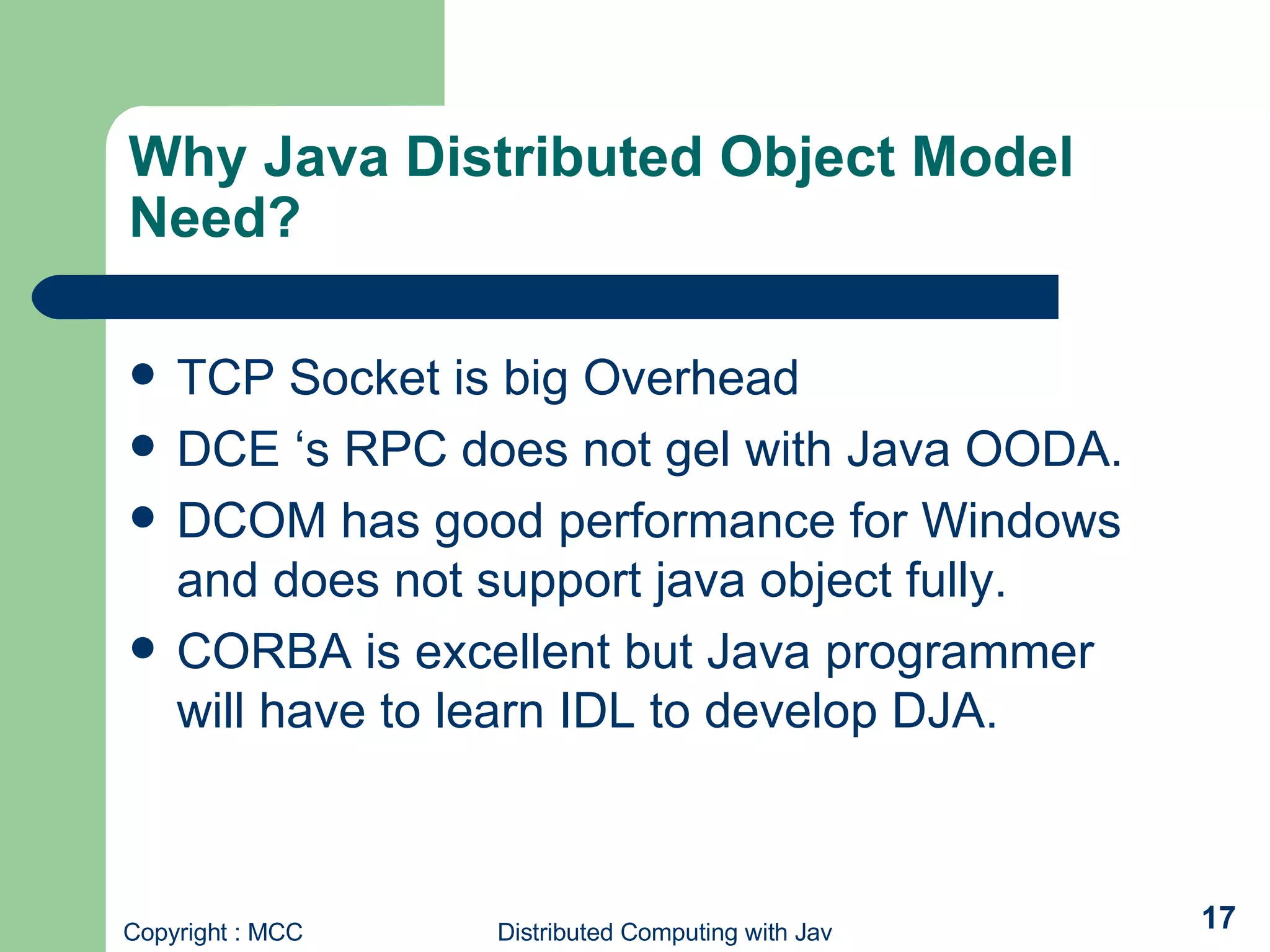 Why Java Distributed Object Model Need?

- TCP Socket is big Overhead
- DCE ‘s RPC does not gel with Java OODA.
- DCOM has good performance for Windows and does not support java object fully.
- CORBA is excellent but Java programmer will have to learn IDL to develop DJA.

Copyright : MCC

Distributed Computing with Jav

17